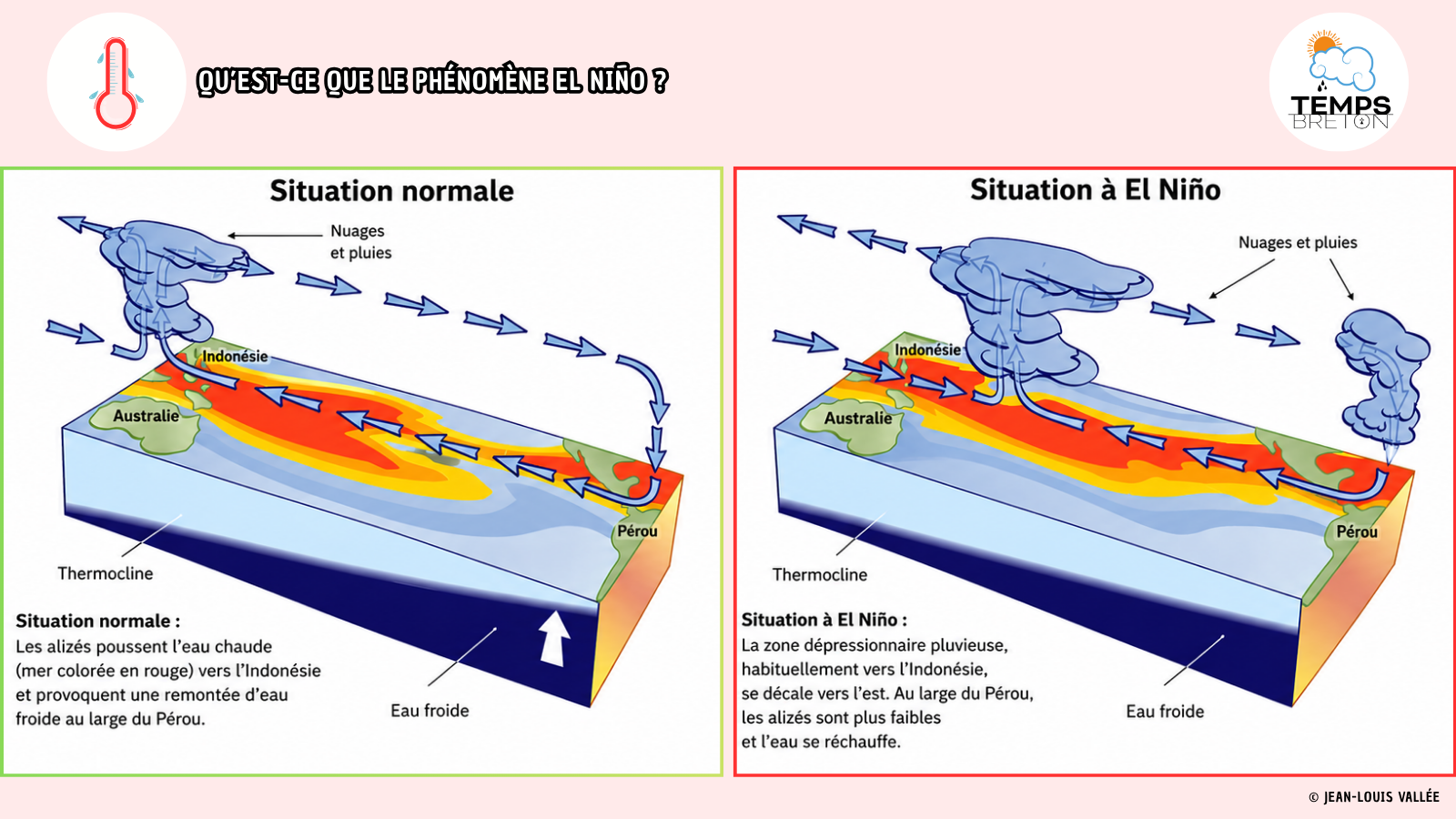 QU'EST-CE QUE LE PHÉNOMÈNE EL NIÑO ?

TEMPS BRETON

Situation normale

Nuages et pluies

Indonésie

Australie

Pérou

Thermocline

Eau froide

Situation normale :
Les alizés poussent l'eau chaude (mer colorée en rouge) vers l'Indonésie et provoquent une remontée d'eau froide au large du Pérou.

Situation à El Niño

Nuages et pluies

Indonésie

Australie

Pérou

Thermocline

Eau froide

Situation à El Niño :
La zone dépressionnaire pluvieuse, habituellement vers l'Indonésie, se décale vers l'est. Au large du Pérou, les alizés sont plus faibles et l'eau se réchauffe.

© JEAN-LOUIS VALLÉE